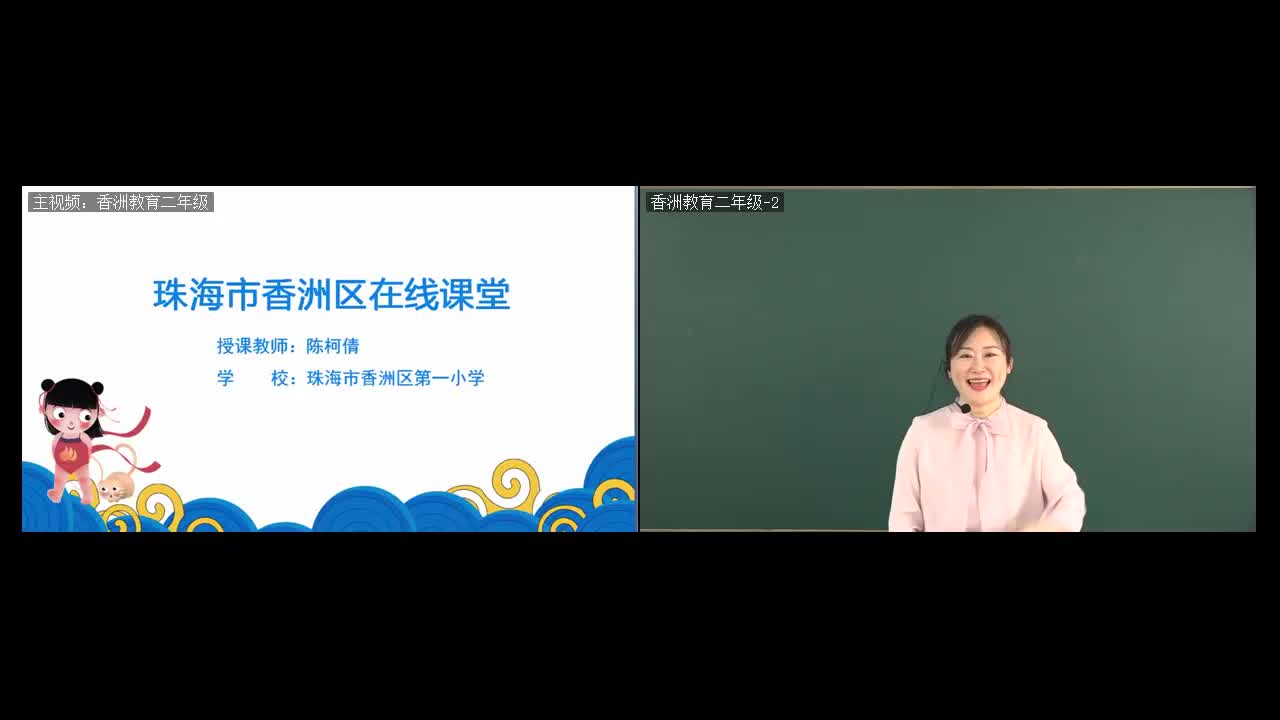 主视频：香洲教育二年级

珠海市香洲区在线课堂

授课教师：陈柯倩

学　　校：珠海市香洲区第一小学

香洲教育二年级-2